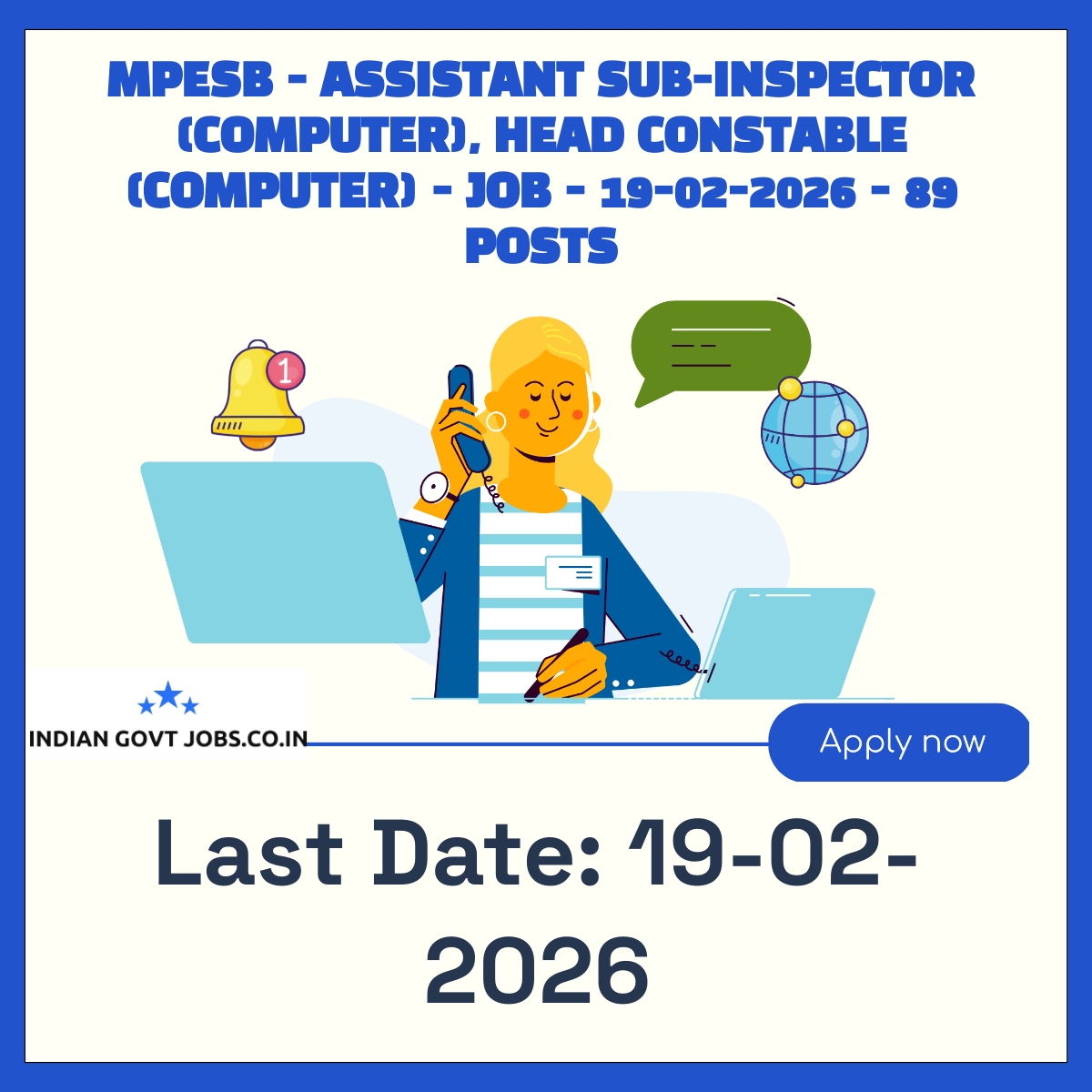 MPESB - ASSISTANT SUB-INSPECTOR (COMPUTER), HEAD CONSTABLE (COMPUTER) - JOB - 19-02-2026 - 89 POSTS

1

INDIAN GOVT JOBS.CO.IN

Apply now

Last Date: 19-02-2026